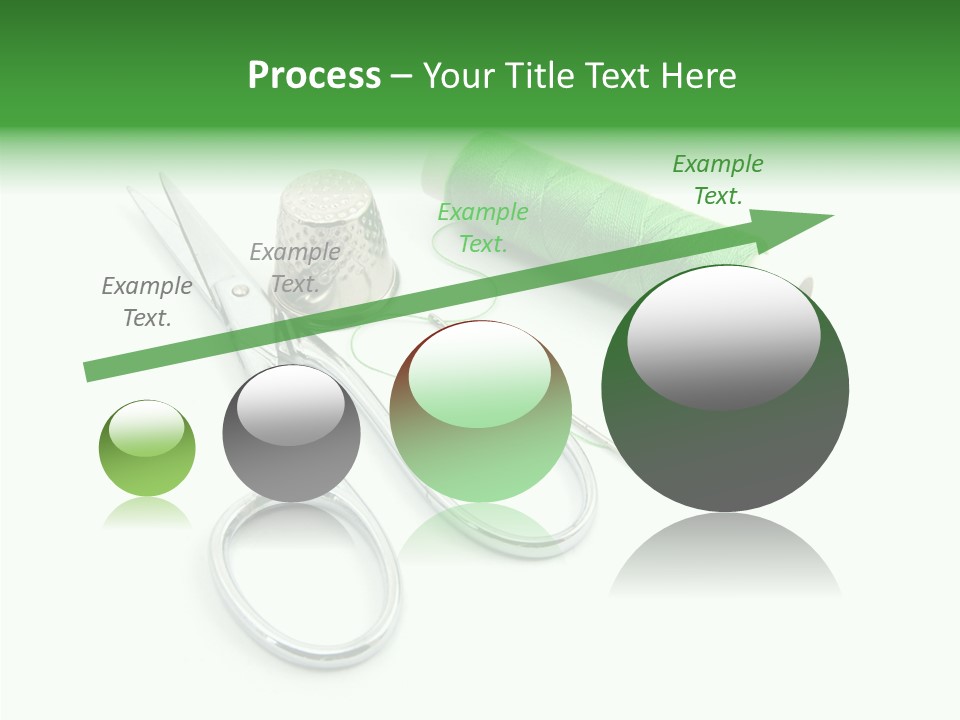 Process – Your Title Text Here

Example Text.

Example Text.

Example Text.

Example Text.